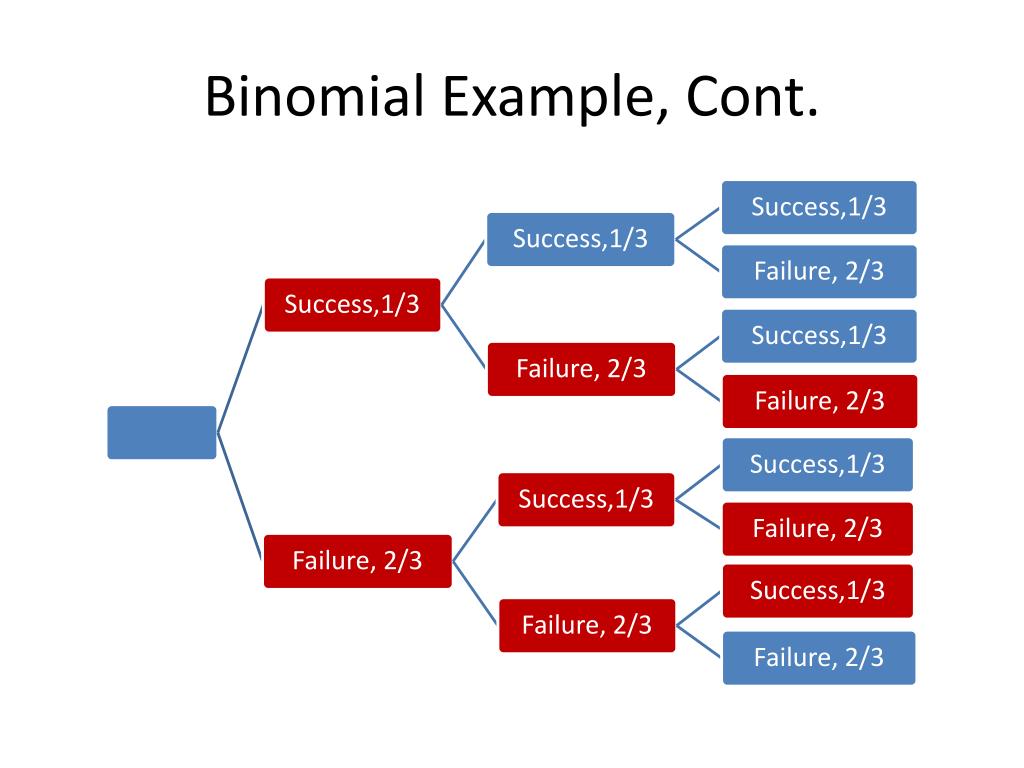 Binomial Example, Cont.

Success,1/3

Failure, 2/3

Success,1/3

Failure, 2/3

Success,1/3

Failure, 2/3

Success,1/3

Failure, 2/3

Success,1/3

Failure, 2/3

Success,1/3

Failure, 2/3

Success,1/3

Failure, 2/3